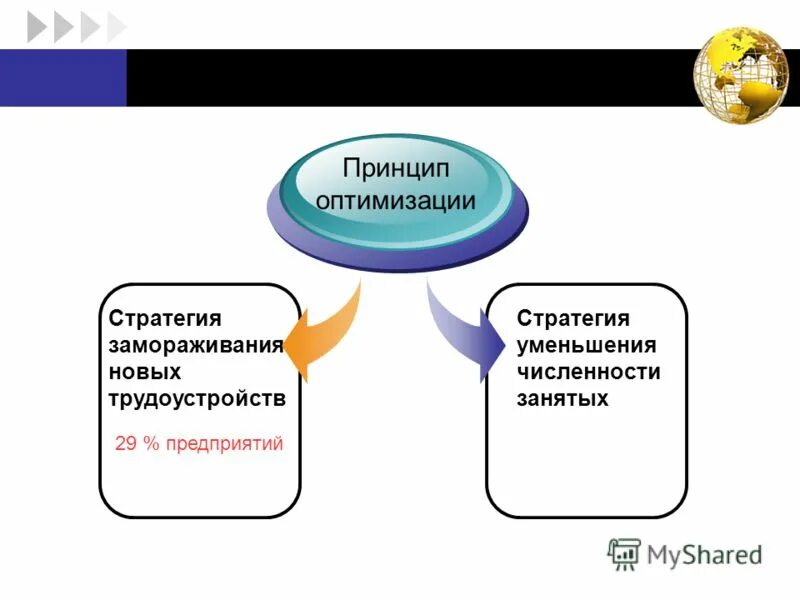 Принцип оптимизации

Стратегия замораживания новых трудоустройств

29 % предприятий

Стратегия уменьшения численности занятых

MyShared